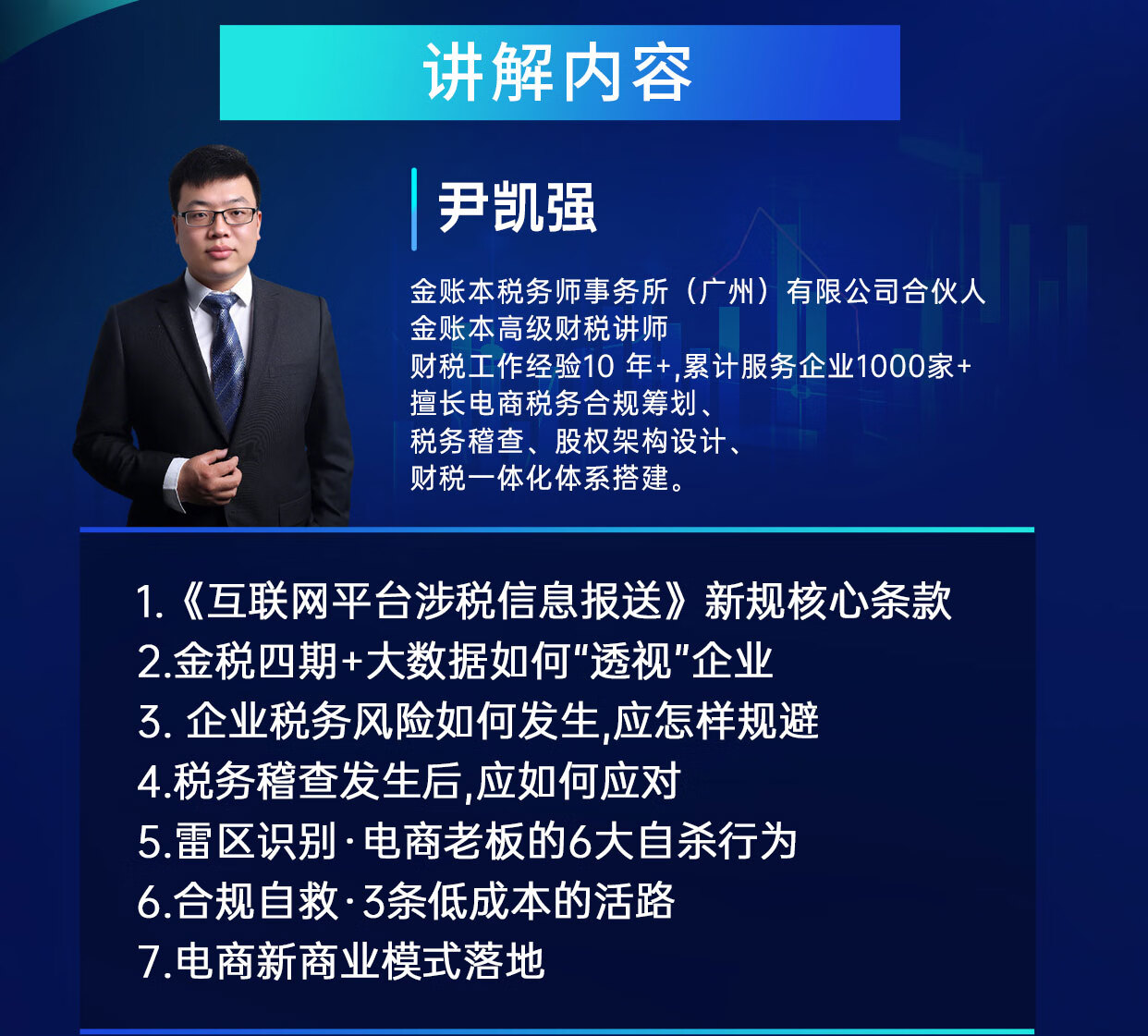 讲解内容

尹凯强

金账本税务师事务所（广州）有限公司合伙人
金账本高级财税讲师
财税工作经验10 年+,累计服务企业1000家+
擅长电商税务合规筹划、
税务稽查、股权架构设计、
财税一体化体系搭建。

1.《互联网平台涉税信息报送》新规核心条款
2.金税四期+大数据如何“透视”企业
3. 企业税务风险如何发生,应怎样规避
4.税务稽查发生后,应如何应对
5.雷区识别·电商老板的6大自杀行为
6.合规自救·3条低成本的活路
7.电商新商业模式落地